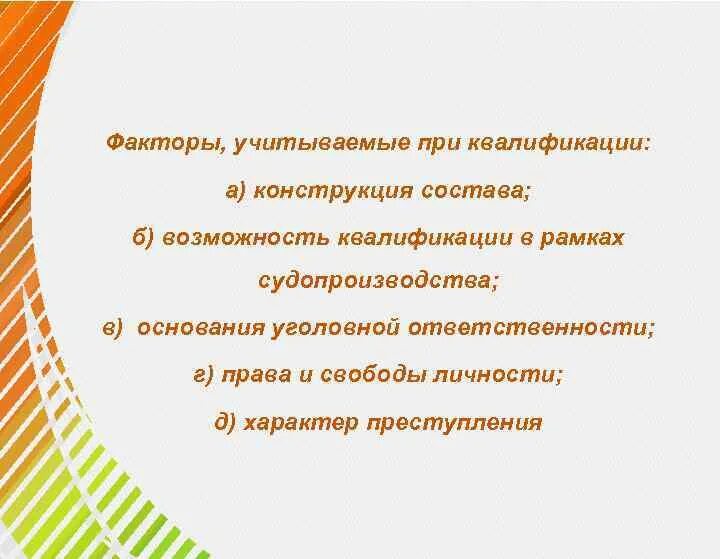 Факторы, учитываемые при квалификации:

а) конструкция состава;

б) возможность квалификации в рамках судопроизводства;

в)  основания уголовной ответственности;

г) права и свободы личности;

д) характер преступления